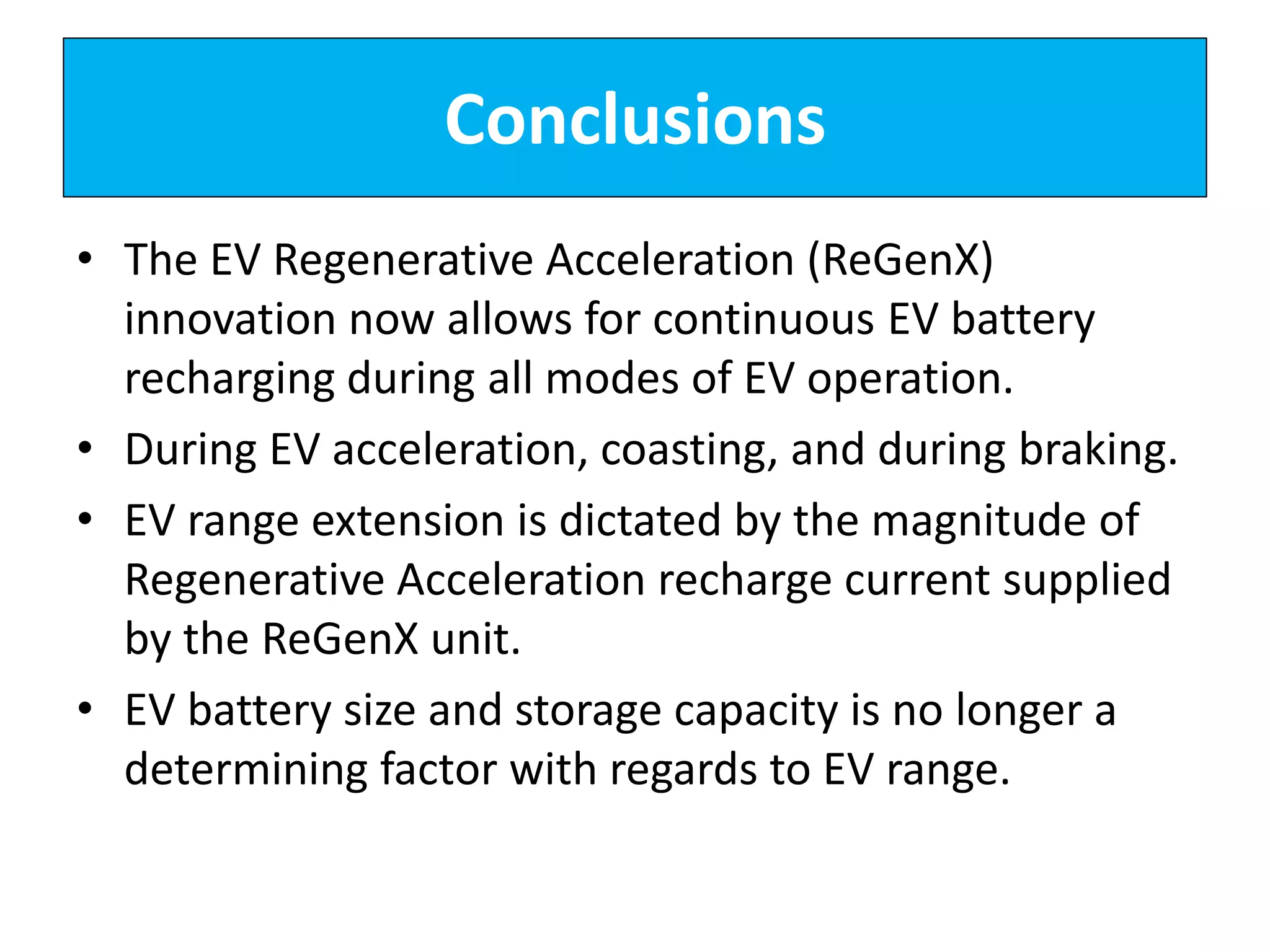 Conclusions

• The EV Regenerative Acceleration (ReGenX) innovation now allows for continuous EV battery recharging during all modes of EV operation.

• During EV acceleration, coasting, and during braking.

• EV range extension is dictated by the magnitude of Regenerative Acceleration recharge current supplied by the ReGenX unit.

• EV battery size and storage capacity is no longer a determining factor with regards to EV range.